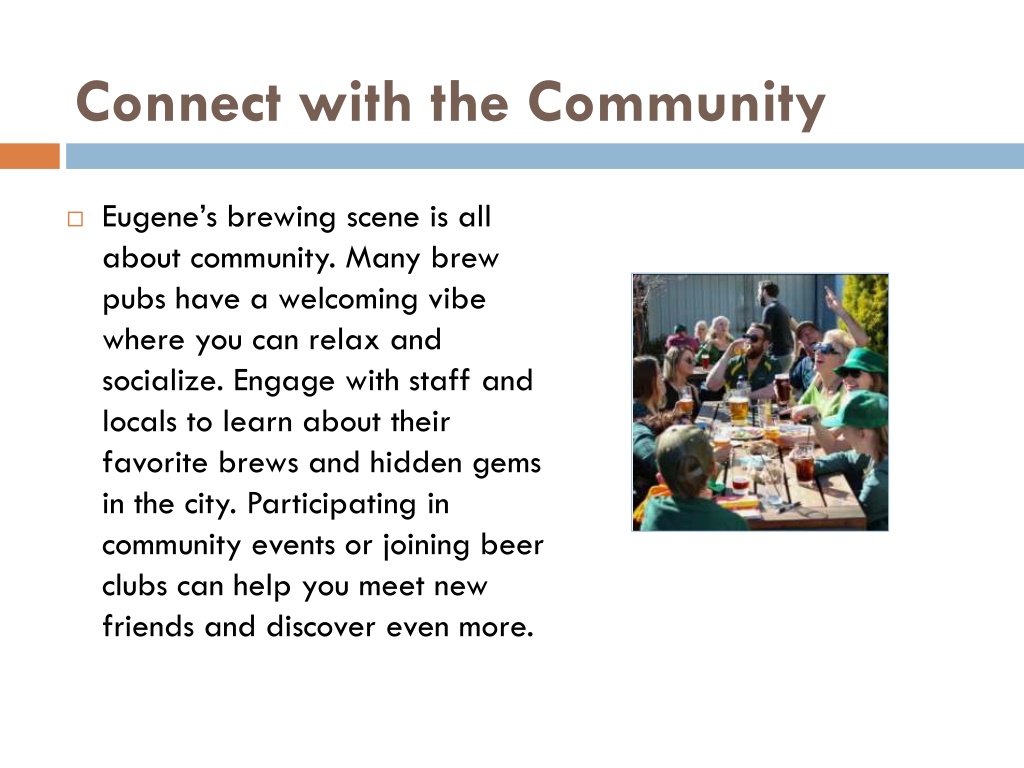 Connect with the Community

Eugene’s brewing scene is all about community. Many brew pubs have a welcoming vibe where you can relax and socialize. Engage with staff and locals to learn about their favorite brews and hidden gems in the city. Participating in community events or joining beer clubs can help you meet new friends and discover even more.